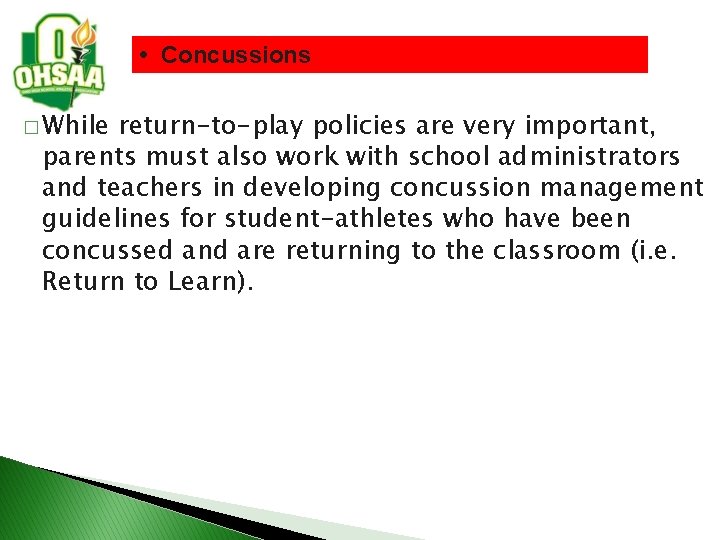 OHSAA

• Concussions

□ While return-to-play policies are very important, parents must also work with school administrators and teachers in developing concussion management guidelines for student-athletes who have been concussed and are returning to the classroom (i.e. Return to Learn).